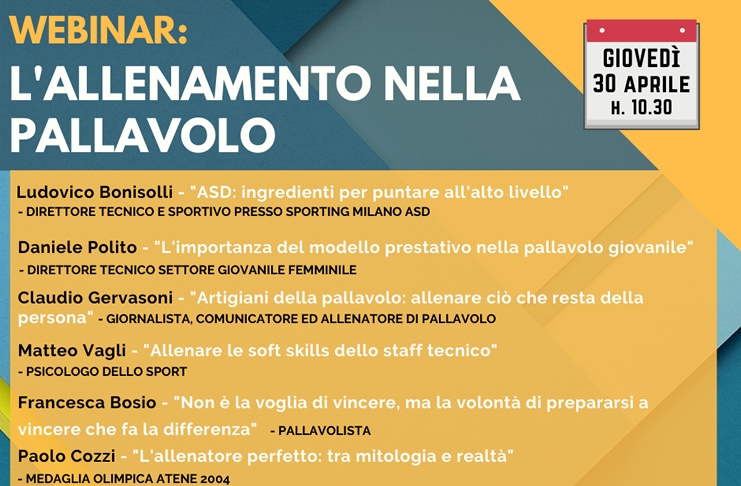 WEBINAR:
L'ALLENAMENTO NELLA PALLAVOLO

GIOVEDÌ
30 APRILE
H. 10.30

Ludovico Bonisolli - "ASD: ingredienti per puntare all'alto livello"
- DIRETTORE TECNICO E SPORTIVO PRESSO SPORTING MILANO ASD

Daniele Polito - "L'importanza del modello prestativo nella pallavolo giovanile"
- DIRETTORE TECNICO SETTORE GIOVANILE FEMMINILE

Claudio Gervasoni - "Artigiani della pallavolo: allenare ciò che resta della persona" - GIORNALISTA, COMUNICATORE ED ALLENATORE DI PALLAVOLO

Matteo Vagli - "Allenare le soft skills dello staff tecnico"
- PSICOLOGO DELLO SPORT

Francesca Bosio - "Non è la voglia di vincere, ma la volontà di prepararsi a vincere che fa la differenza" - PALLAVOLISTA

Paolo Cozzi - "L'allenatore perfetto: tra mitologia e realtà"
- MEDAGLIA OLIMPICA ATENE 2004